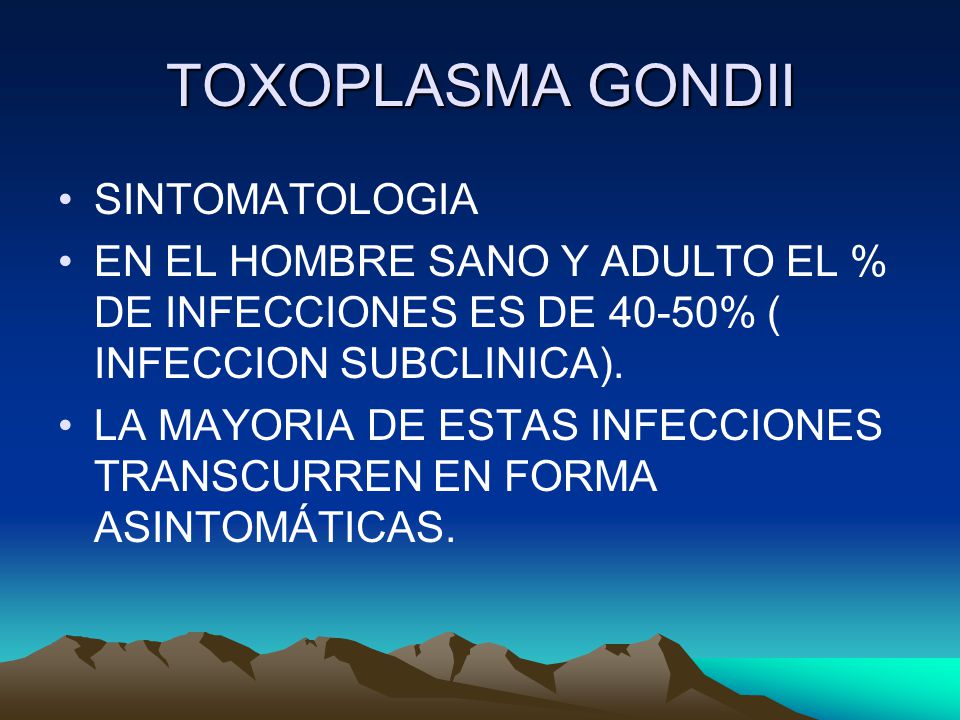 TOXOPLASMA GONDII

• SINTOMATOLOGIA
• EN EL HOMBRE SANO Y ADULTO EL % DE INFECCIONES ES DE 40-50% ( INFECCION SUBCLINICA).
• LA MAYORIA DE ESTAS INFECCIONES TRANSCURREN EN FORMA ASINTOMÁTICAS.